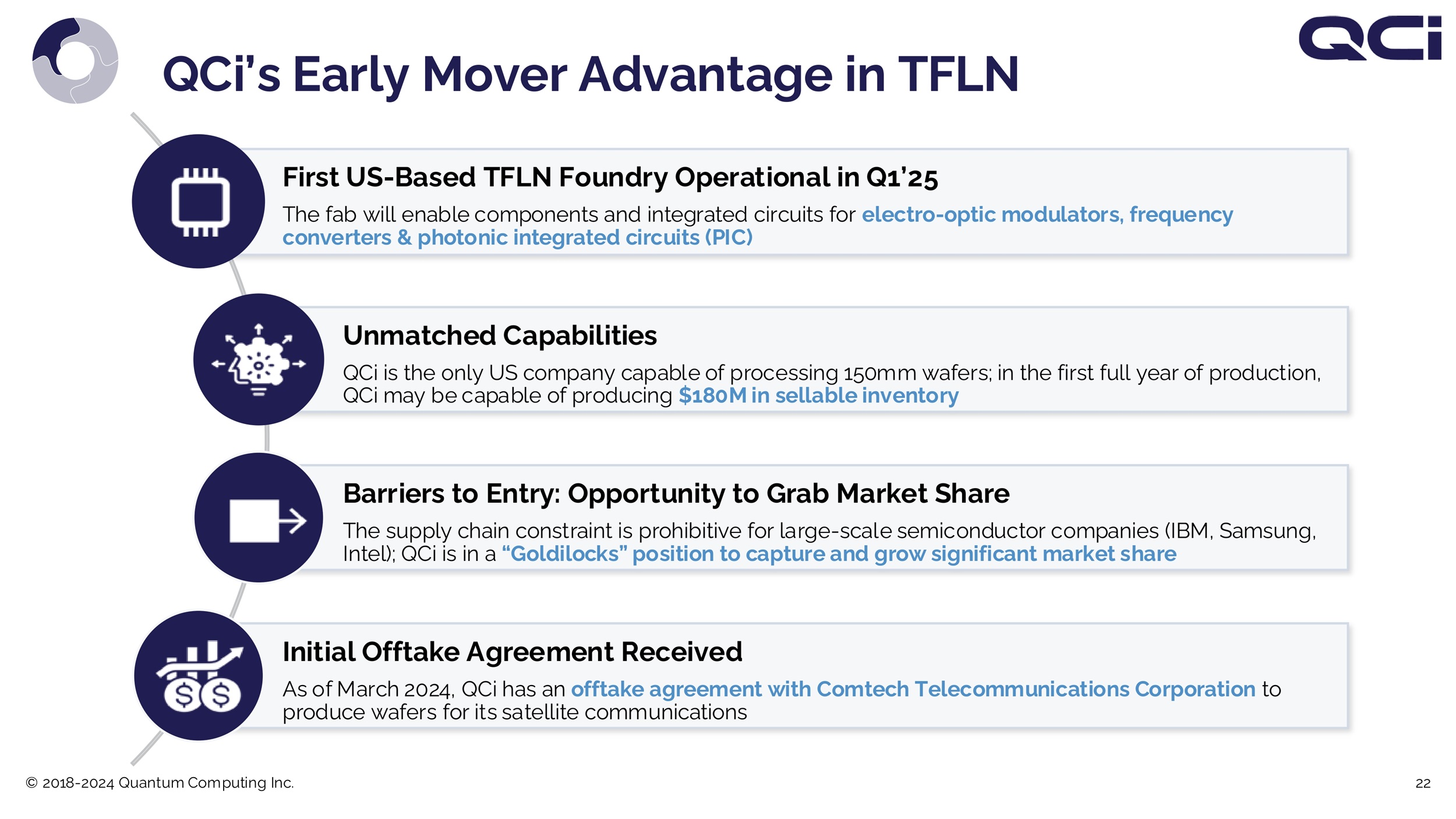 QCi

QCi's Early Mover Advantage in TFLN

First US-Based TFLN Foundry Operational in Q1'25

The fab will enable components and integrated circuits for electro-optic modulators, frequency converters & photonic integrated circuits (PIC)

Unmatched Capabilities

QCi is the only US company capable of processing 150mm wafers; in the first full year of production, QCi may be capable of producing $180M in sellable inventory

Barriers to Entry: Opportunity to Grab Market Share

The supply chain constraint is prohibitive for large-scale semiconductor companies (IBM, Samsung, Intel); QCi is in a "Goldilocks" position to capture and grow significant market share

Initial Offtake Agreement Received

As of March 2024, QCi has an offtake agreement with Comtech Telecommunications Corporation to produce wafers for its satellite communications

© 2018-2024 Quantum Computing Inc.

22